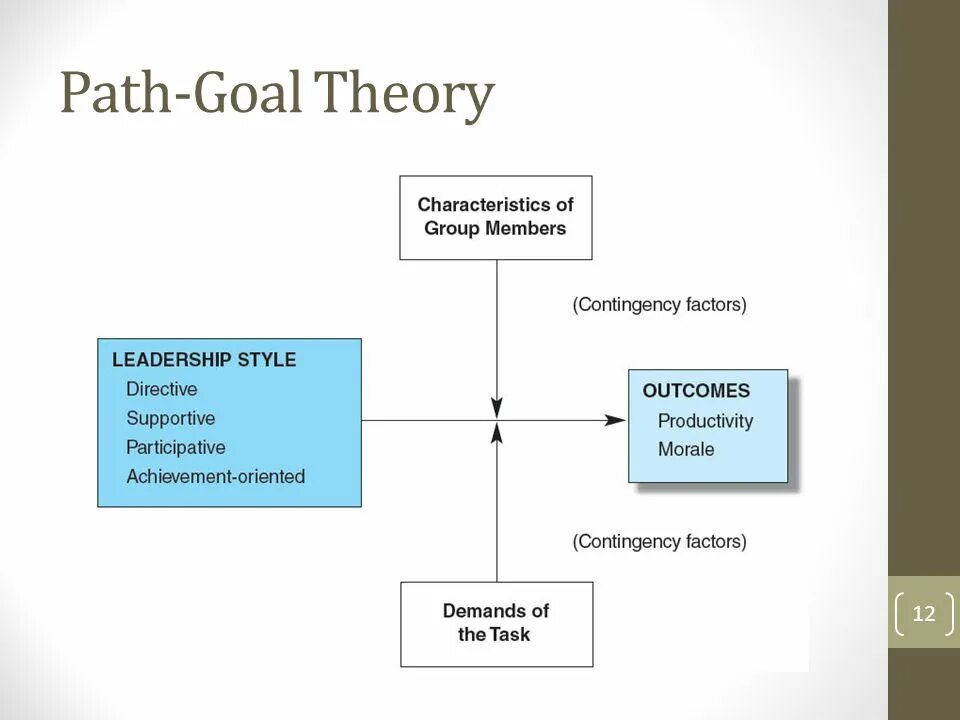 Path-Goal Theory

Characteristics of Group Members

(Contingency factors)

LEADERSHIP STYLE
Directive
Supportive
Participative
Achievement-oriented

OUTCOMES
Productivity
Morale

(Contingency factors)

Demands of the Task

12